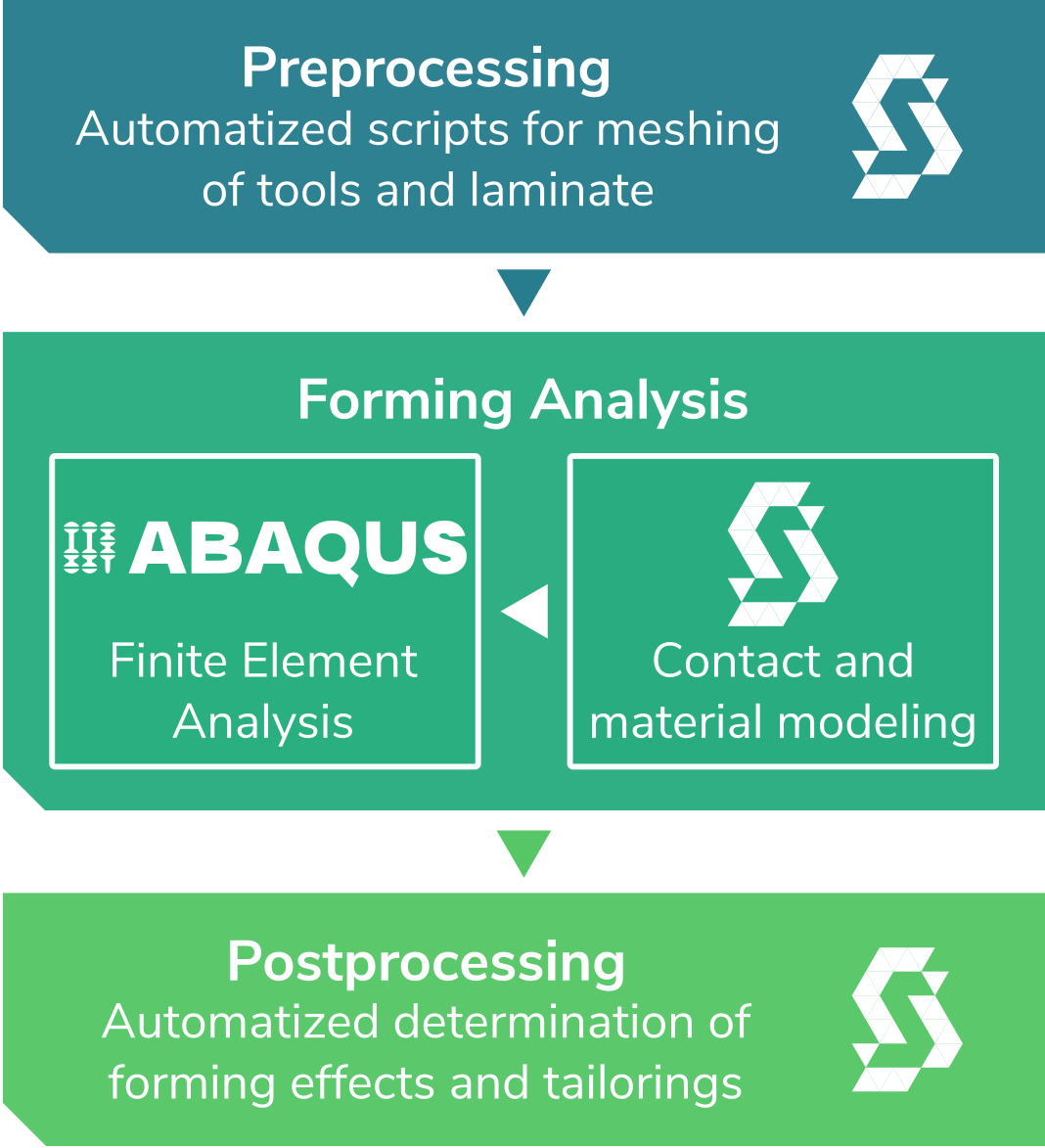 Preprocessing
Automatized scripts for meshing of tools and laminate

Forming Analysis

ABAQUS

Finite Element Analysis

Contact and material modeling

Postprocessing
Automatized determination of forming effects and tailorings